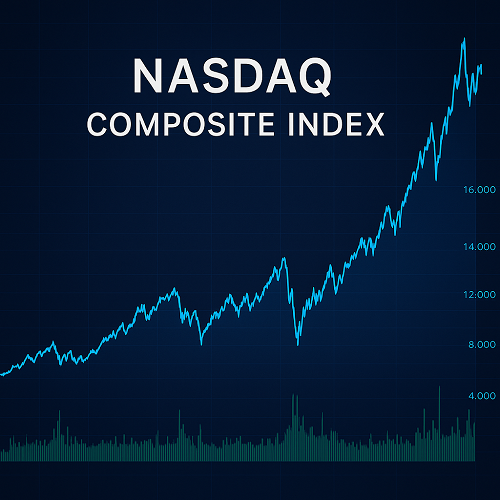 NASDAQ
COMPOSITE INDEX

16.000
14.000
12.000
8.000
4.000